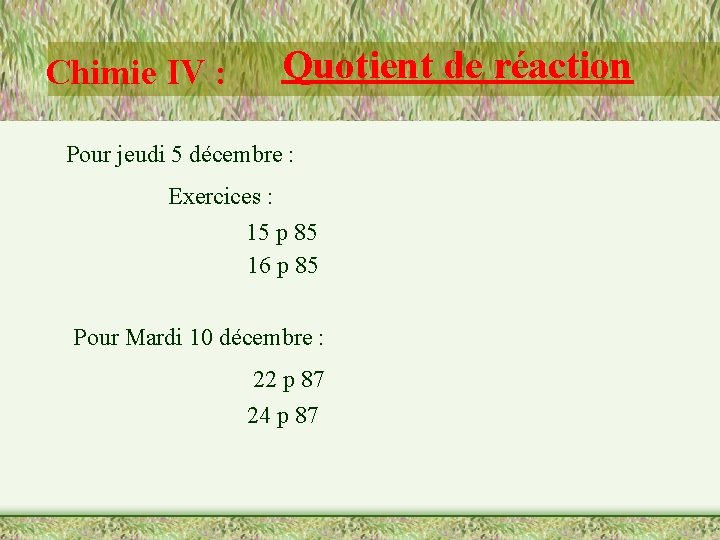 Chimie IV : Quotient de réaction

Pour jeudi 5 décembre :

Exercices :

15 p 85

16 p 85

Pour Mardi 10 décembre :

22 p 87

24 p 87